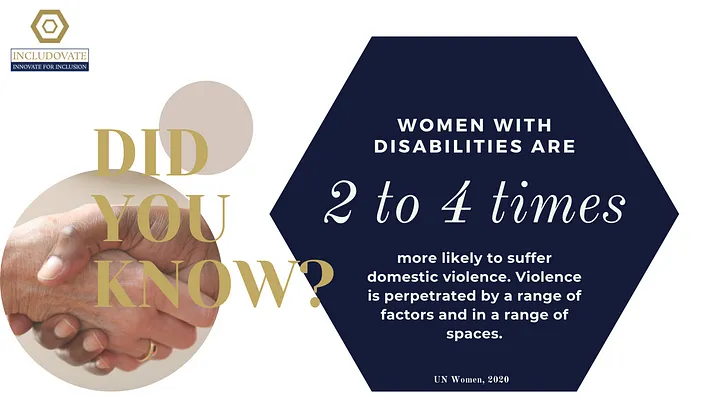 INCLUDOVATE
INNOVATE FOR INCLUSION

DID YOU KNOW?

WOMEN WITH DISABILITIES ARE

2 to 4 times

more likely to suffer domestic violence. Violence is perpetrated by a range of factors and in a range of spaces.

UN Women, 2020